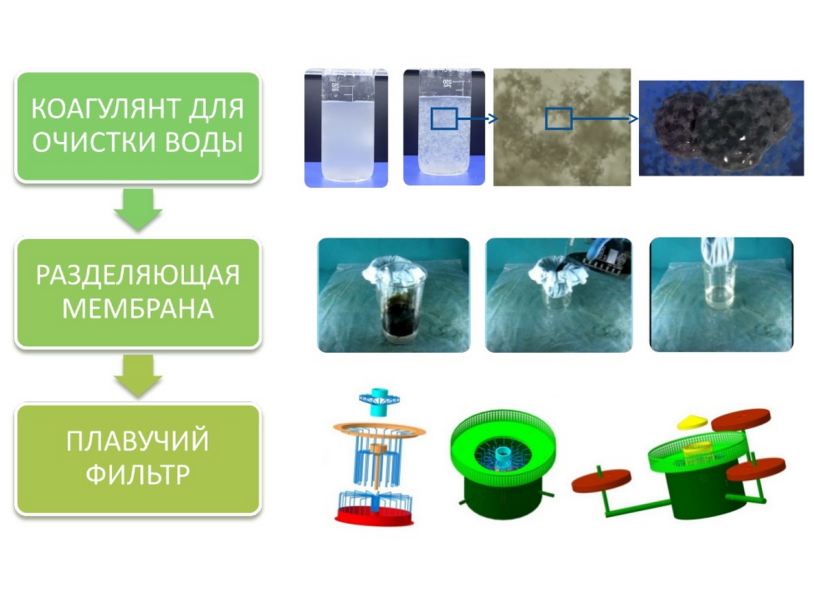 КОАГУЛЯНТ ДЛЯ ОЧИСТКИ ВОДЫ

РАЗДЕЛЯЮЩАЯ МЕМБРАНА

ПЛАВУЧИЙ ФИЛЬТР